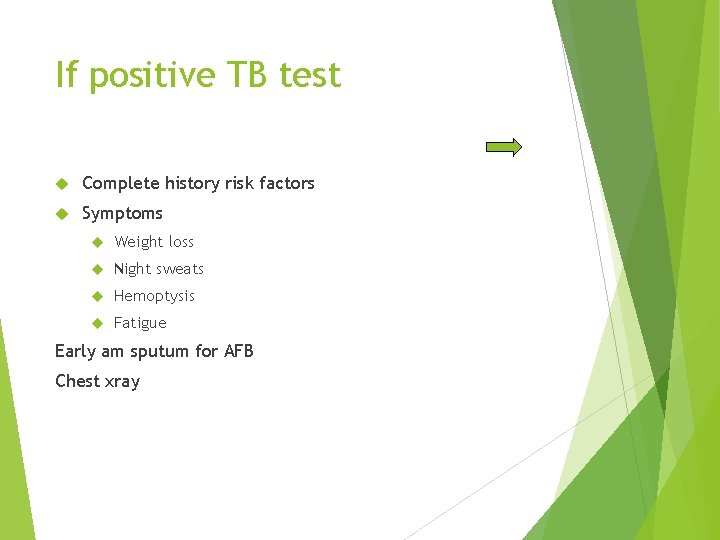 If positive TB test

Complete history risk factors

Symptoms

Weight loss

Night sweats

Hemoptysis

Fatigue

Early am sputum for AFB

Chest xray